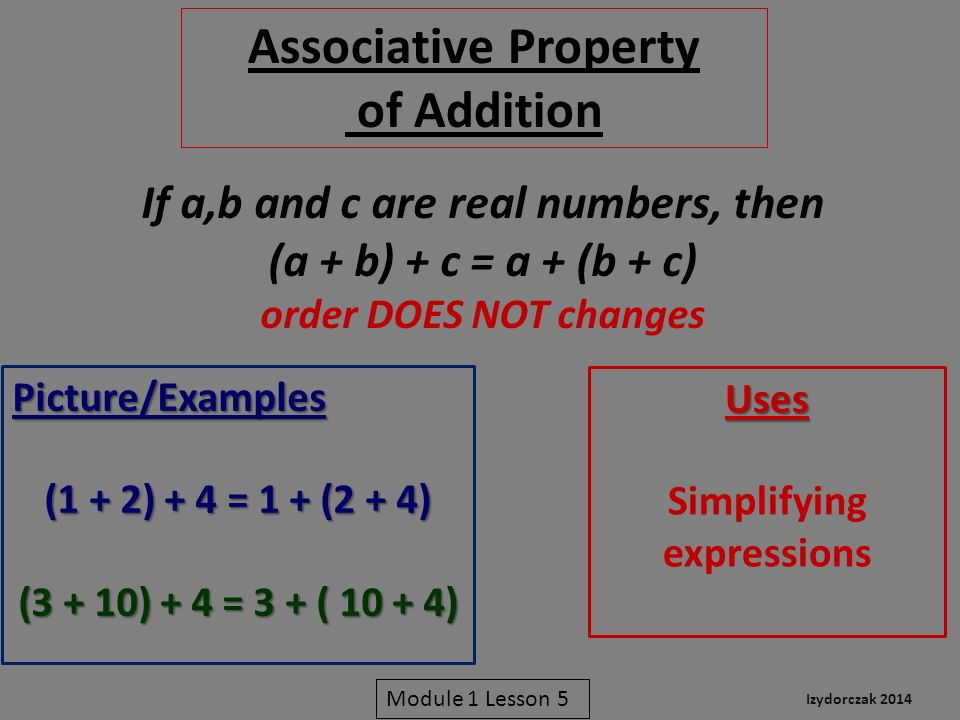 Associative Property of Addition

If a,b and c are real numbers, then
$(a + b) + c = a + (b + c)$
order DOES NOT changes

Picture/Examples

$(1 + 2) + 4 = 1 + (2 + 4)$

$(3 + 10) + 4 = 3 + ( 10 + 4)$

Uses

Simplifying expressions

Module 1 Lesson 5

Izydorczak 2014